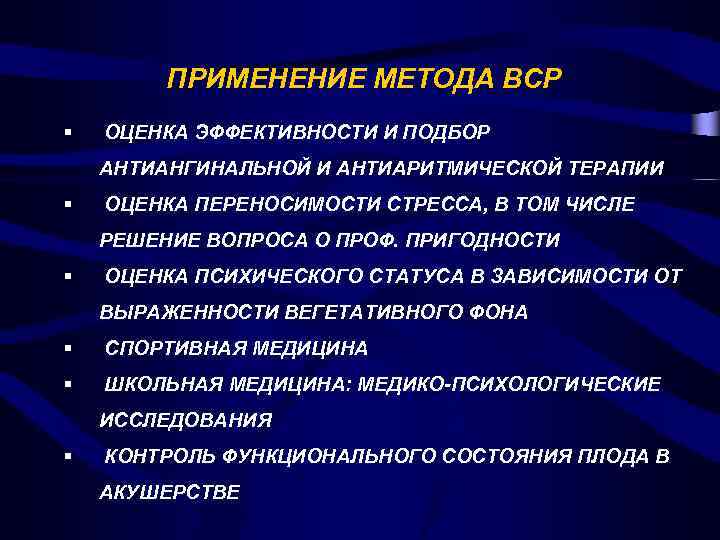 ПРИМЕНЕНИЕ МЕТОДА ВСР

▪ ОЦЕНКА ЭФФЕКТИВНОСТИ И ПОДБОР АНТИАНГИНАЛЬНОЙ И АНТИАРИТМИЧЕСКОЙ ТЕРАПИИ
▪ ОЦЕНКА ПЕРЕНОСИМОСТИ СТРЕССА, В ТОМ ЧИСЛЕ РЕШЕНИЕ ВОПРОСА О ПРОФ. ПРИГОДНОСТИ
▪ ОЦЕНКА ПСИХИЧЕСКОГО СТАТУСА В ЗАВИСИМОСТИ ОТ ВЫРАЖЕННОСТИ ВЕГЕТАТИВНОГО ФОНА
▪ СПОРТИВНАЯ МЕДИЦИНА
▪ ШКОЛЬНАЯ МЕДИЦИНА: МЕДИКО-ПСИХОЛОГИЧЕСКИЕ ИССЛЕДОВАНИЯ
▪ КОНТРОЛЬ ФУНКЦИОНАЛЬНОГО СОСТОЯНИЯ ПЛОДА В АКУШЕРСТВЕ